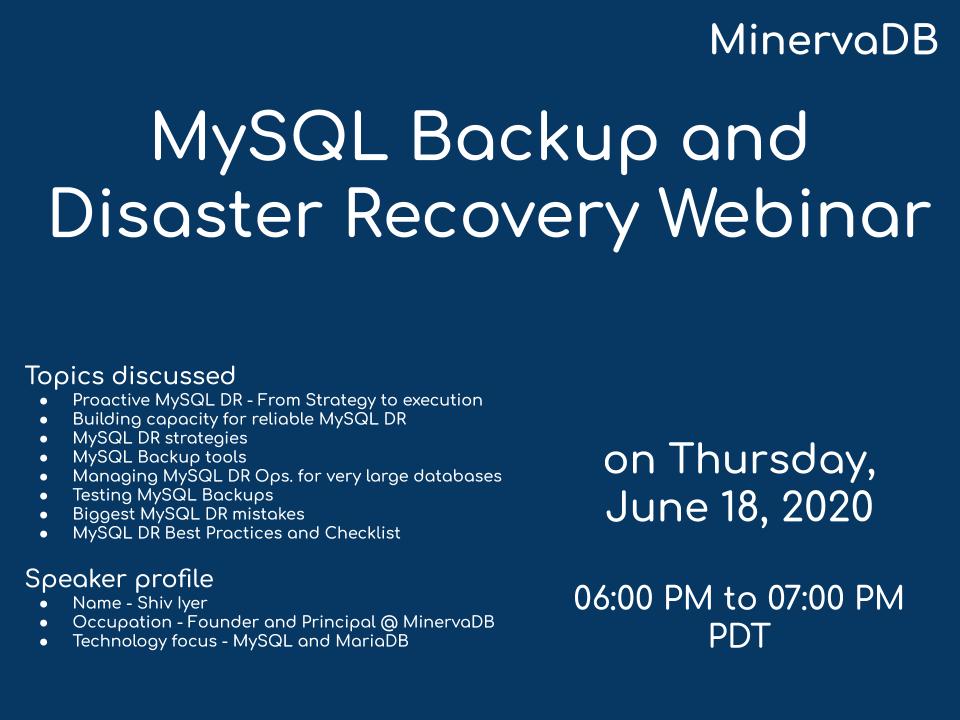 MinervaDB

MySQL Backup and Disaster Recovery Webinar

Topics discussed
- Proactive MySQL DR - From Strategy to execution
- Building capacity for reliable MySQL DR
- MySQL DR strategies
- MySQL Backup tools
- Managing MySQL DR Ops. for very large databases
- Testing MySQL Backups
- Biggest MySQL DR mistakes
- MySQL DR Best Practices and Checklist

Speaker profile
- Name - Shiv Iyer
- Occupation - Founder and Principal @ MinervaDB
- Technology focus - MySQL and MariaDB

on Thursday, June 18, 2020

06:00 PM to 07:00 PM PDT